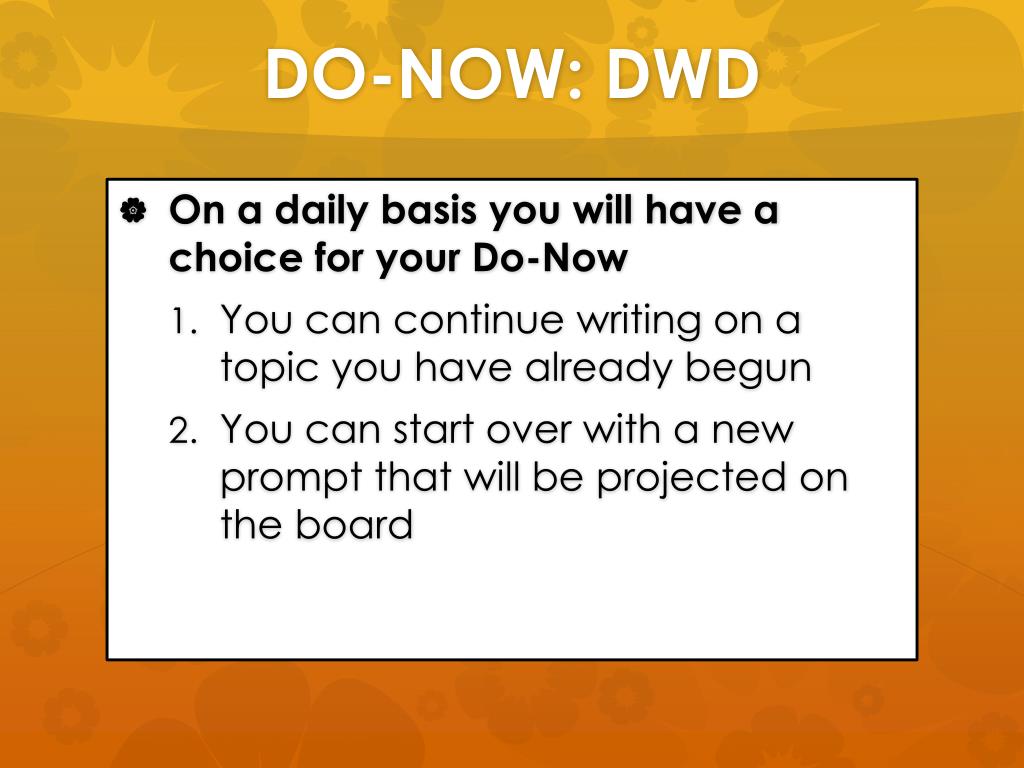 DO-NOW: DWD

On a daily basis you will have a choice for your Do-Now

1. You can continue writing on a topic you have already begun
2. You can start over with a new prompt that will be projected on the board